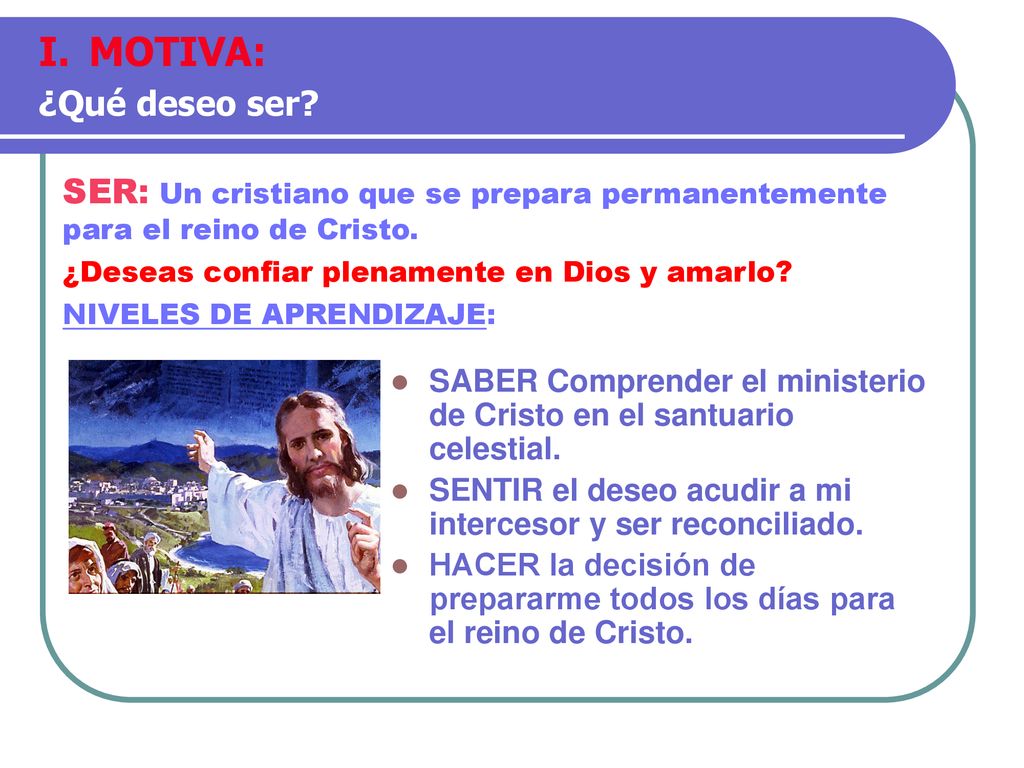 I. MOTIVA:
¿Qué deseo ser?

SER: Un cristiano que se prepara permanentemente para el reino de Cristo.

¿Deseas confiar plenamente en Dios y amarlo?

NIVELES DE APRENDIZAJE:

- SABER Comprender el ministerio de Cristo en el santuario celestial.
- SENTIR el deseo acudir a mi intercesor y ser reconciliado.
- HACER la decisión de prepararme todos los días para el reino de Cristo.